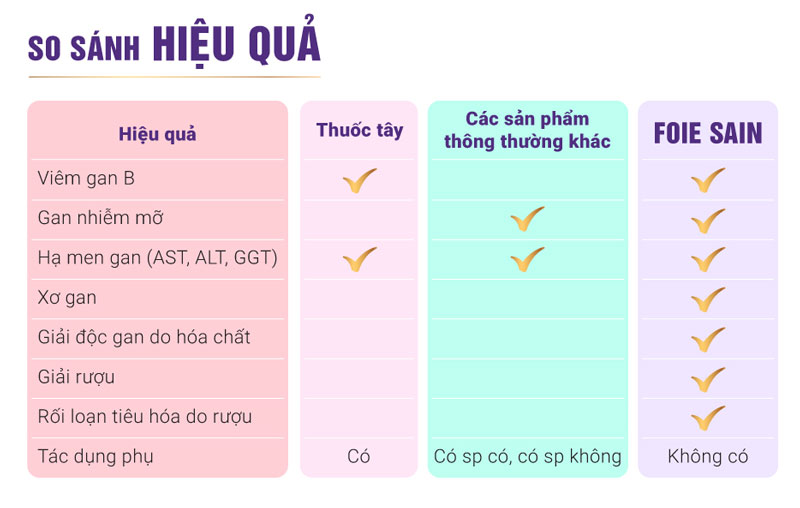 SO SÁNH HIỆU QUẢ

| Hiệu quả | Thuốc tây | Các sản phẩm thông thường khác | FOIE SAIN |
|---|---|---|---|
| Viêm gan B | ✓ | | ✓ |
| Gan nhiễm mỡ | | ✓ | ✓ |
| Hạ men gan (AST, ALT, GGT) | ✓ | ✓ | ✓ |
| Xơ gan | | | ✓ |
| Giải độc gan do hóa chất | | | ✓ |
| Giải rượu | | | ✓ |
| Rối loạn tiêu hóa do rượu | | | ✓ |
| Tác dụng phụ | Có | Có sp có, có sp không | Không có |